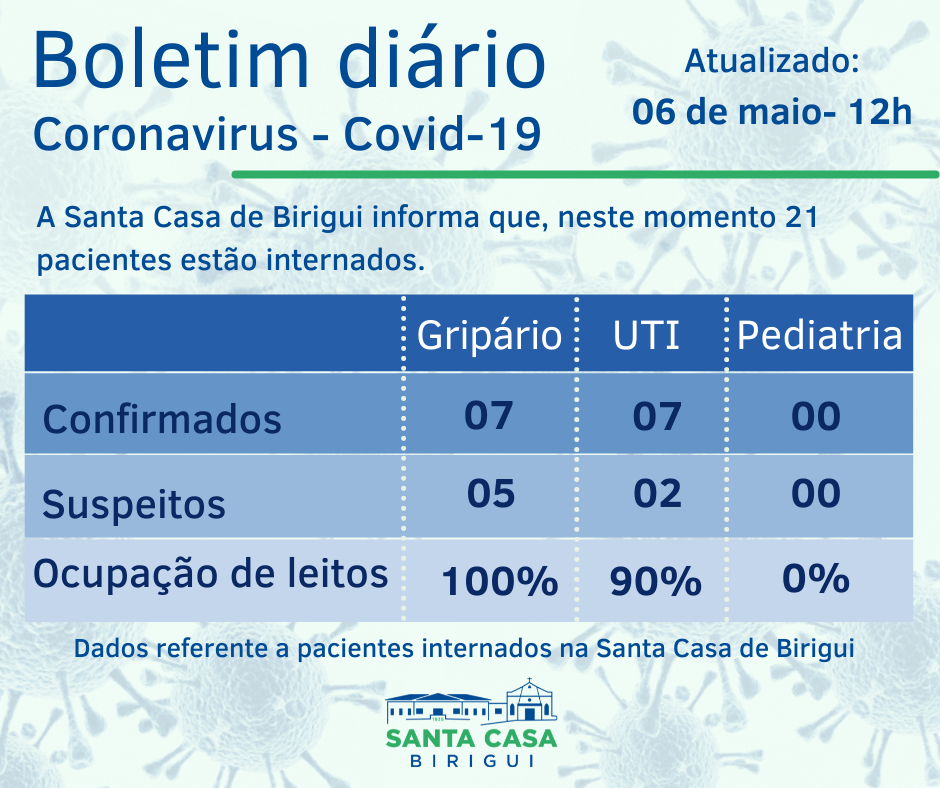 Boletim diário
Coronavirus - Covid-19

Atualizado:
06 de maio- 12h

A Santa Casa de Birigui informa que, neste momento 21 pacientes estão internados.

| | Gripário | UTI | Pediatria |
|---|---|---|---|
| Confirmados | 07 | 07 | 00 |
| Suspeitos | 05 | 02 | 00 |
| Ocupação de leitos | 100% | 90% | 0% |

Dados referente a pacientes internados na Santa Casa de Birigui

SANTA CASA
BIRIGUI